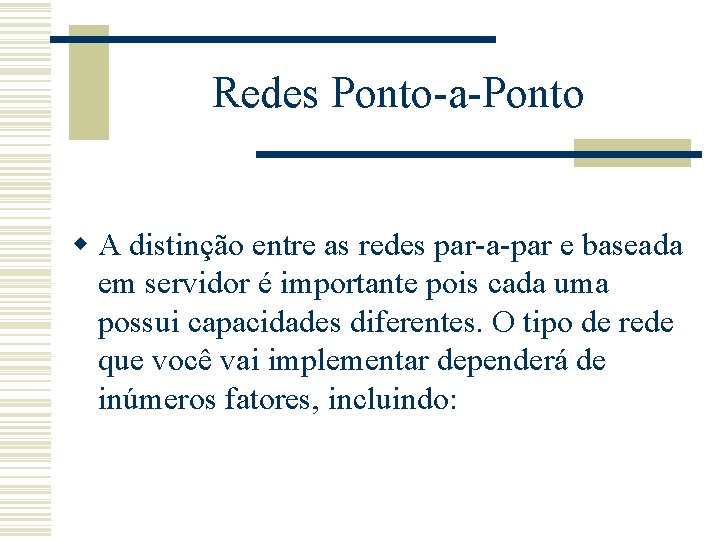 Redes Ponto-a-Ponto

A distinção entre as redes par-a-par e baseada em servidor é importante pois cada uma possui capacidades diferentes. O tipo de rede que você vai implementar dependerá de inúmeros fatores, incluindo: